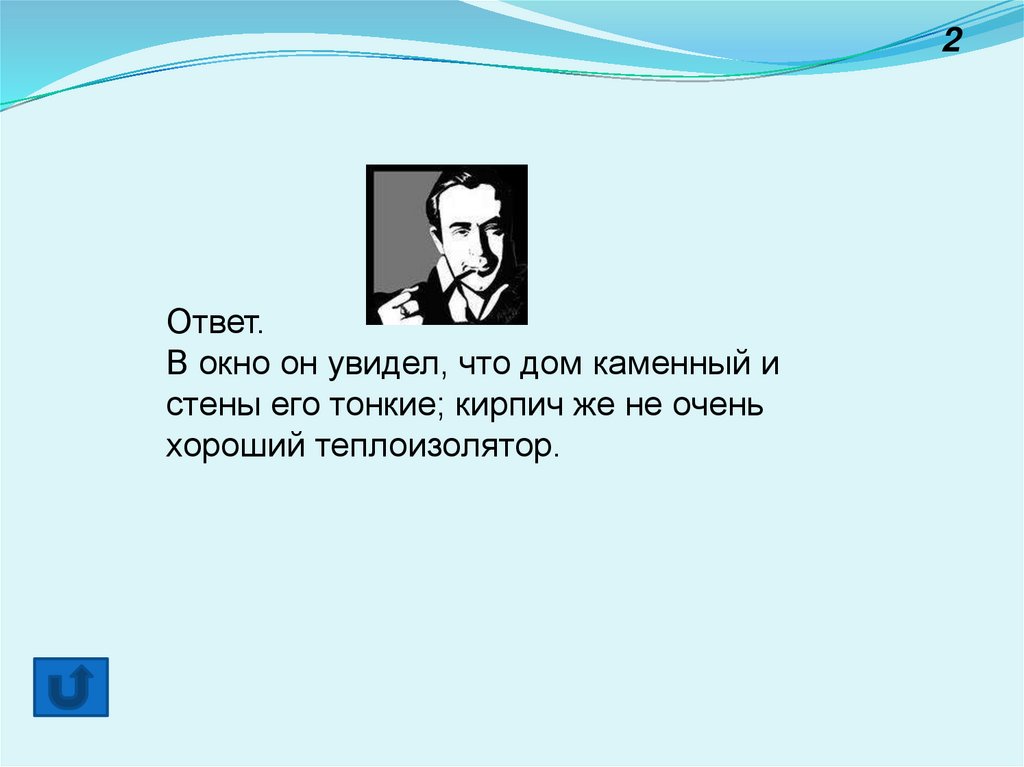 2

Ответ.
В окно он увидел, что дом каменный и стены его тонкие; кирпич же не очень хороший теплоизолятор.